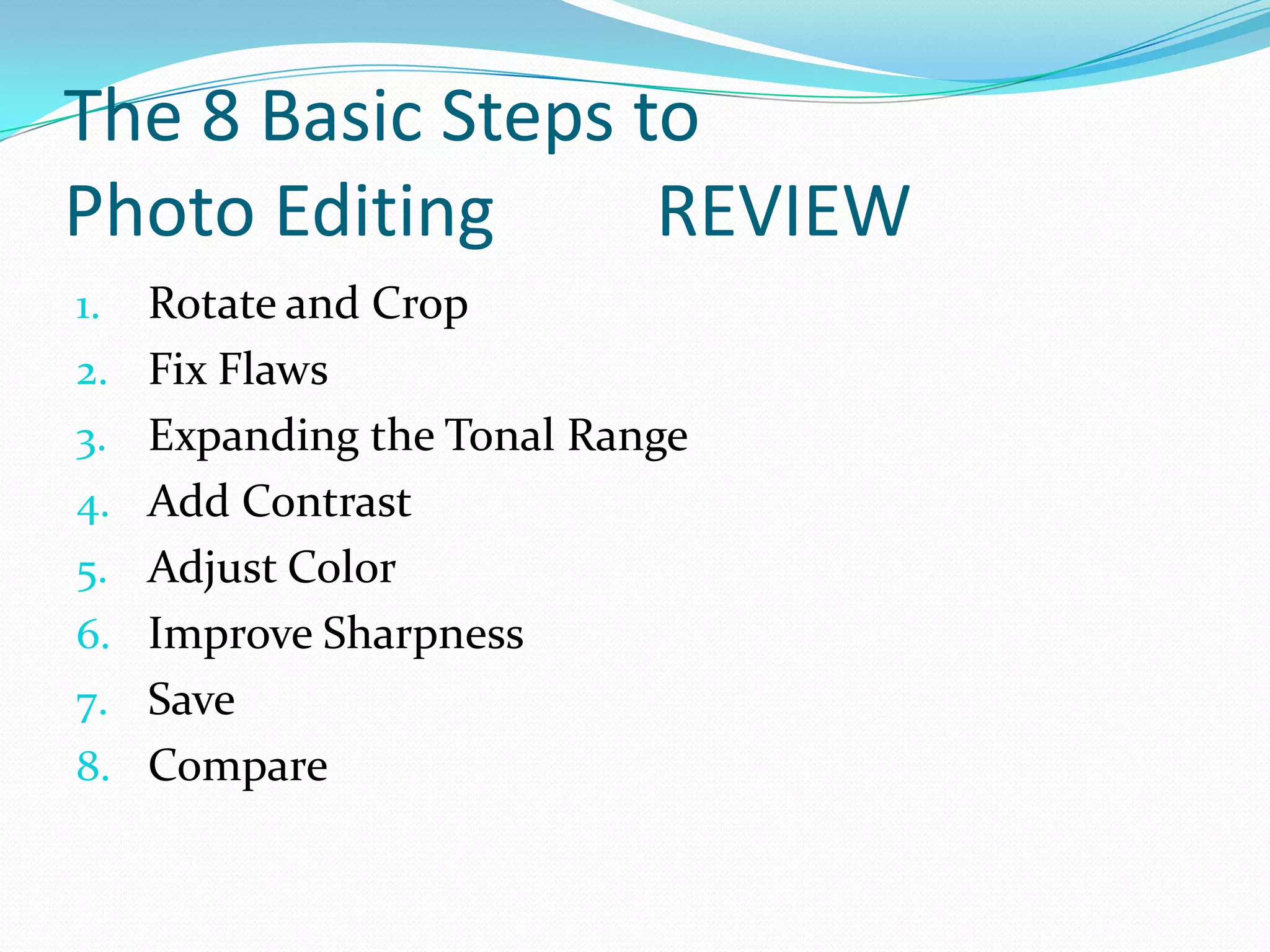 The 8 Basic Steps to Photo Editing REVIEW

1. Rotate and Crop
2. Fix Flaws
3. Expanding the Tonal Range
4. Add Contrast
5. Adjust Color
6. Improve Sharpness
7. Save
8. Compare